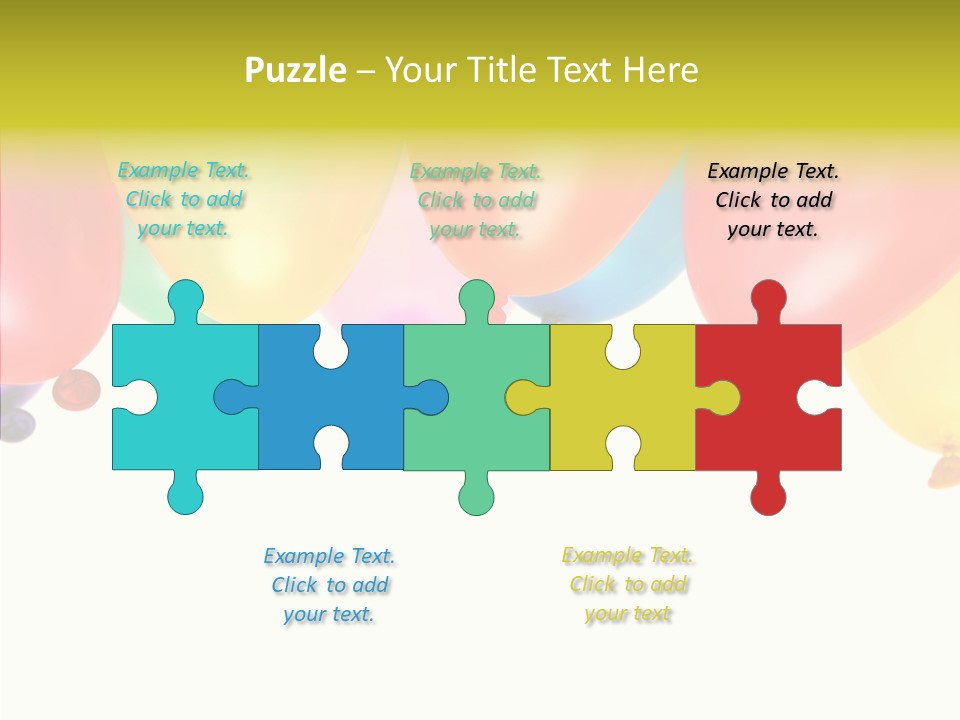 Puzzle – Your Title Text Here

Example Text. Click to add your text.

Example Text. Click to add your text.

Example Text. Click to add your text.

Example Text. Click to add your text.

Example Text. Click to add your text